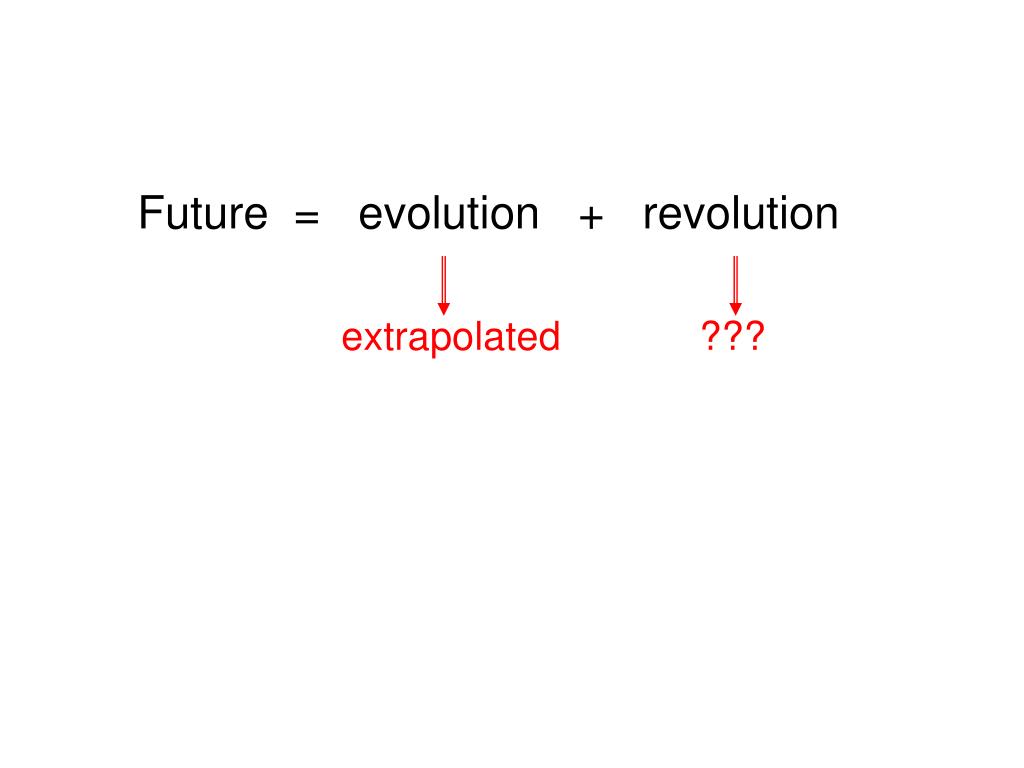 Future = evolution + revolution

extrapolated ???